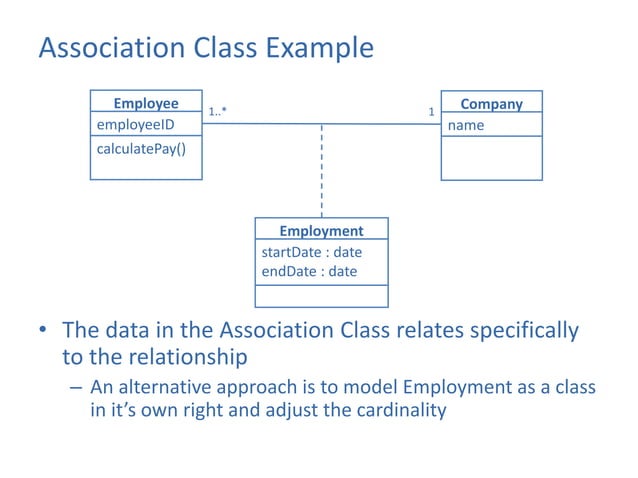 Association Class Example

Employee
employeeID
calculatePay()

1..*

1

Company
name

Employment
startDate : date
endDate : date

• The data in the Association Class relates specifically to the relationship
– An alternative approach is to model Employment as a class in it's own right and adjust the cardinality